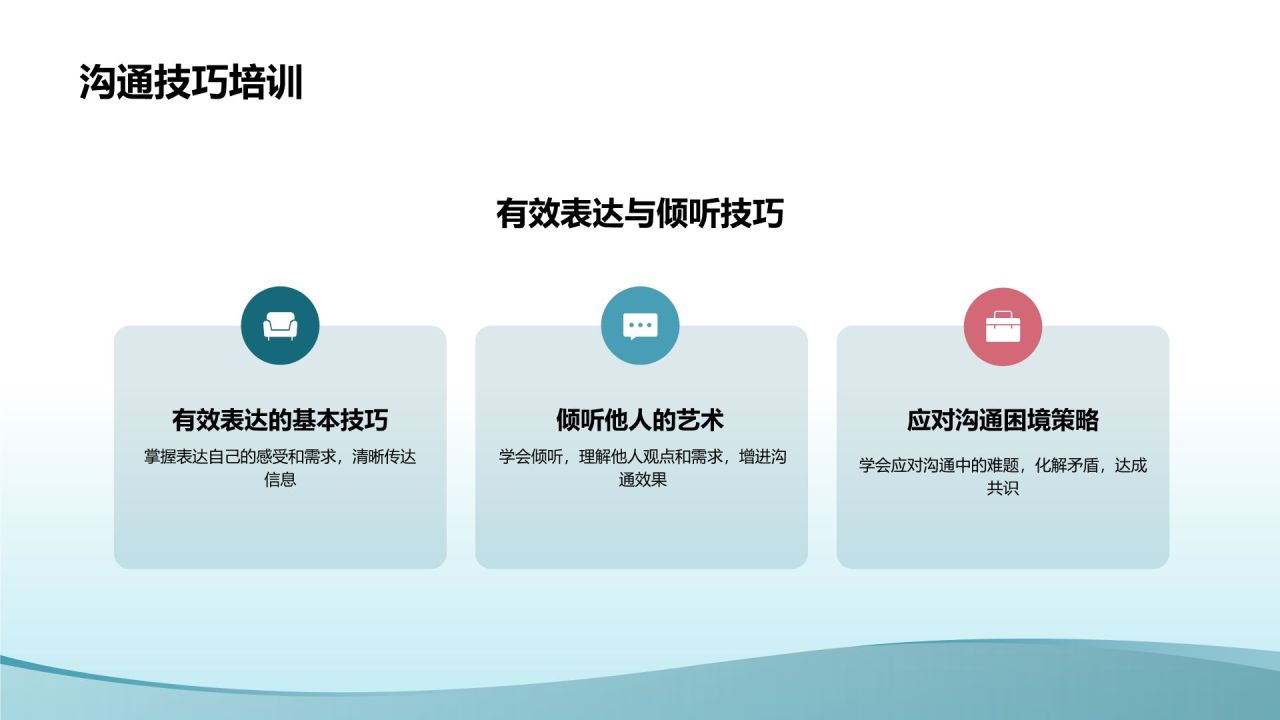 沟通技巧培训

有效表达与倾听技巧

有效表达的基本技巧
掌握表达自己的感受和需求，清晰传达信息

倾听他人的艺术
学会倾听，理解他人观点和需求，增进沟通效果

应对沟通困境策略
学会应对沟通中的难题，化解矛盾，达成共识